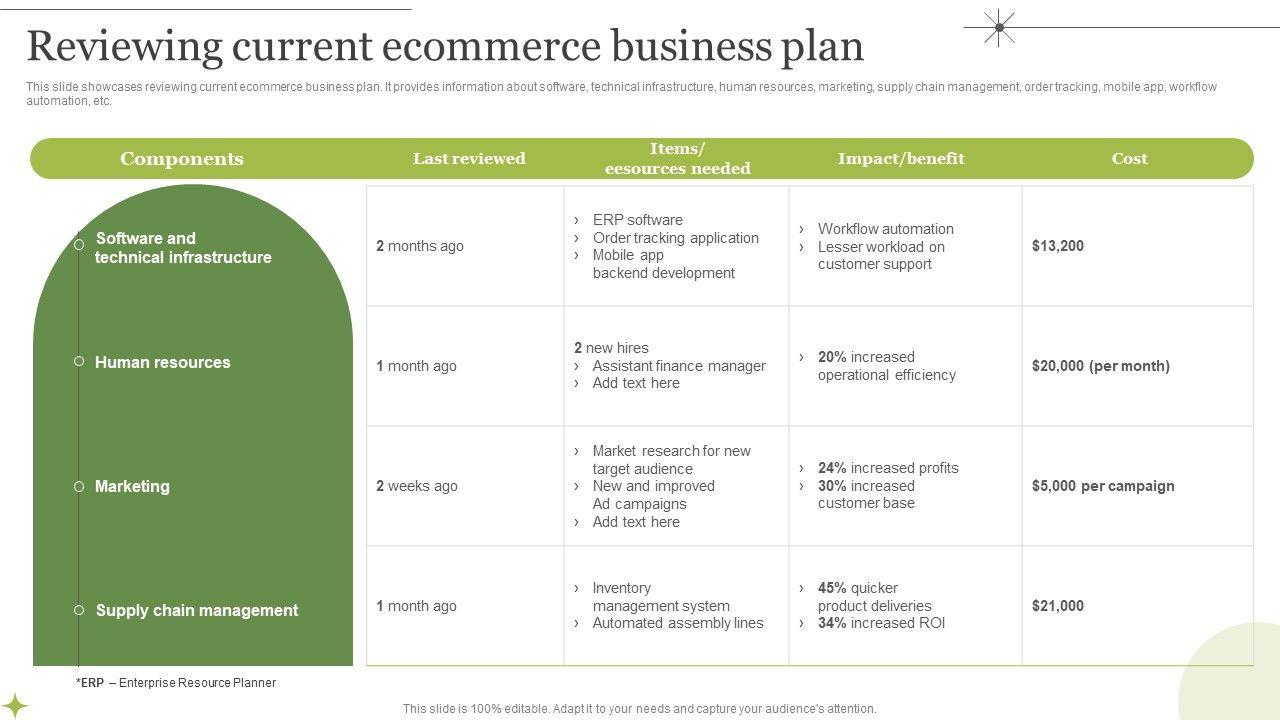 Reviewing current ecommerce business plan

This slide showcases reviewing current ecommerce business plan. It provides information about software, technical infrastructure, human resources, marketing, supply chain management, order tracking, mobile app, workflow automation, etc.

| Components | Last reviewed | Items/ eesources needed | Impact/benefit | Cost |
|---|---|---|---|---|
| Software and technical infrastructure | 2 months ago | › ERP software › Order tracking application › Mobile app backend development | › Workflow automation › Lesser workload on customer support | $13,200 |
| Human resources | 1 month ago | 2 new hires › Assistant finance manager › Add text here | › 20% increased operational efficiency | $20,000 (per month) |
| Marketing | 2 weeks ago | › Market research for new target audience › New and improved Ad campaigns › Add text here | › 24% increased profits › 30% increased customer base | $5,000 per campaign |
| Supply chain management | 1 month ago | › Inventory management system › Automated assembly lines | › 45% quicker product deliveries › 34% increased ROI | $21,000 |

*ERP – Enterprise Resource Planner

This slide is 100% editable. Adapt it to your needs and capture your audience's attention.